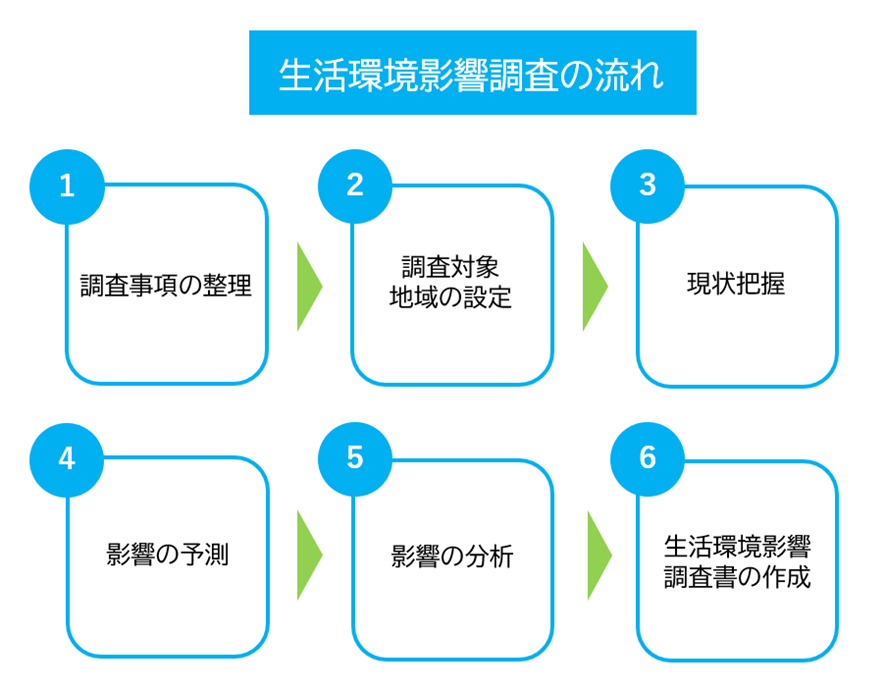 生活環境影響調査の流れ

1
調査事項の整理

2
調査対象
地域の設定

3
現状把握

4
影響の予測

5
影響の分析

6
生活環境影響
調査書の作成